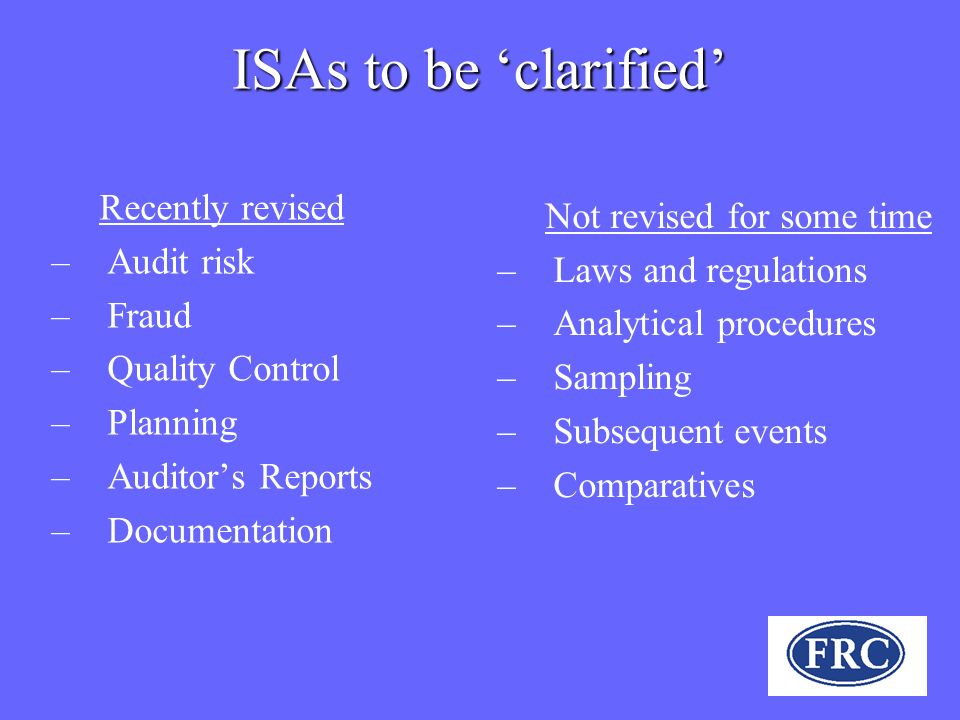 ISAs to be ‘clarified’

Recently revised
– Audit risk
– Fraud
– Quality Control
– Planning
– Auditor’s Reports
– Documentation

Not revised for some time
– Laws and regulations
– Analytical procedures
– Sampling
– Subsequent events
– Comparatives

FRC